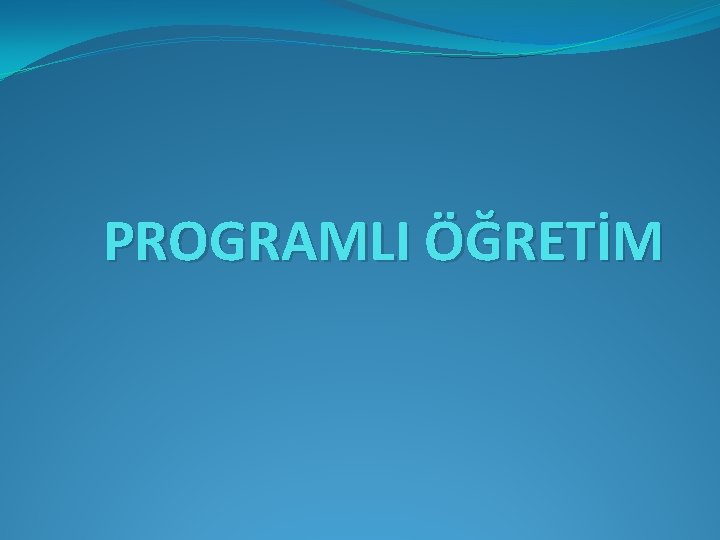 PROGRAMLI ÖĞRETİM